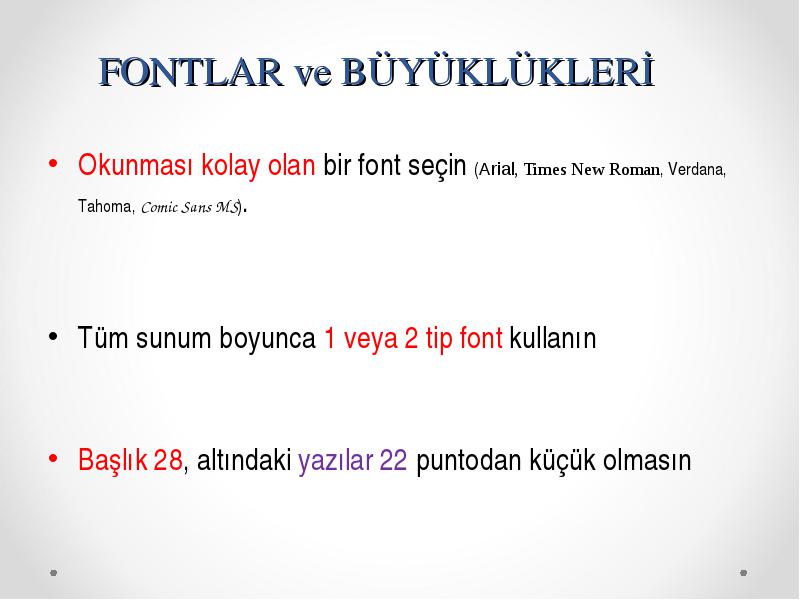 FONTLAR ve BÜYÜKLÜKLERİ

• Okunması kolay olan bir font seçin (Arial, Times New Roman, Verdana, Tahoma, Comic Sans MS).

• Tüm sunum boyunca 1 veya 2 tip font kullanın

• Başlık 28, altındaki yazılar 22 puntodan küçük olmasın